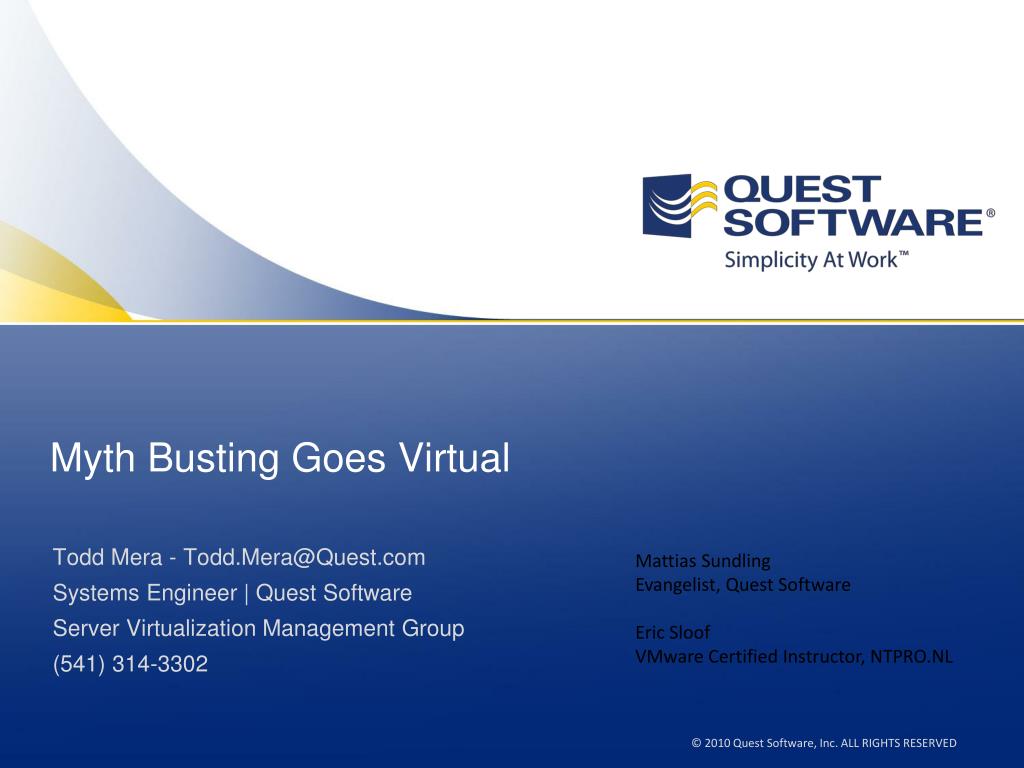 QUEST SOFTWARE®
Simplicity At Work™

Myth Busting Goes Virtual

Todd Mera - Todd.Mera@Quest.com
Systems Engineer | Quest Software
Server Virtualization Management Group
(541) 314-3302

Mattias Sundling
Evangelist, Quest Software

Eric Sloof
VMware Certified Instructor, NTPRO.NL

© 2010 Quest Software, Inc. ALL RIGHTS RESERVED